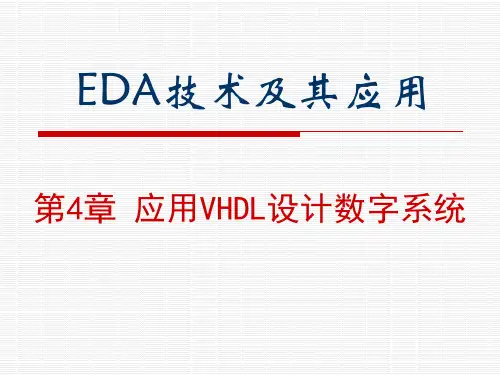 EDA技术及其应用

第4章 应用VHDL设计数字系统